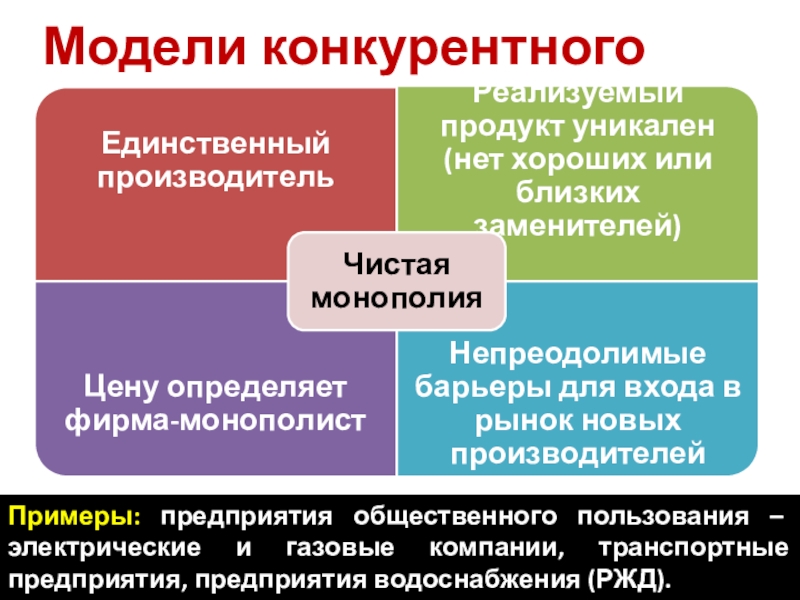 Модели конкурентного

Единственный производитель

Реализуемый продукт уникален (нет хороших или близких заменителей)

Чистая монополия

Цену определяет фирма-монополист

Непреодолимые барьеры для входа в рынок новых производителей

Примеры: предприятия общественного пользования – электрические и газовые компании, транспортные предприятия, предприятия водоснабжения (РЖД).